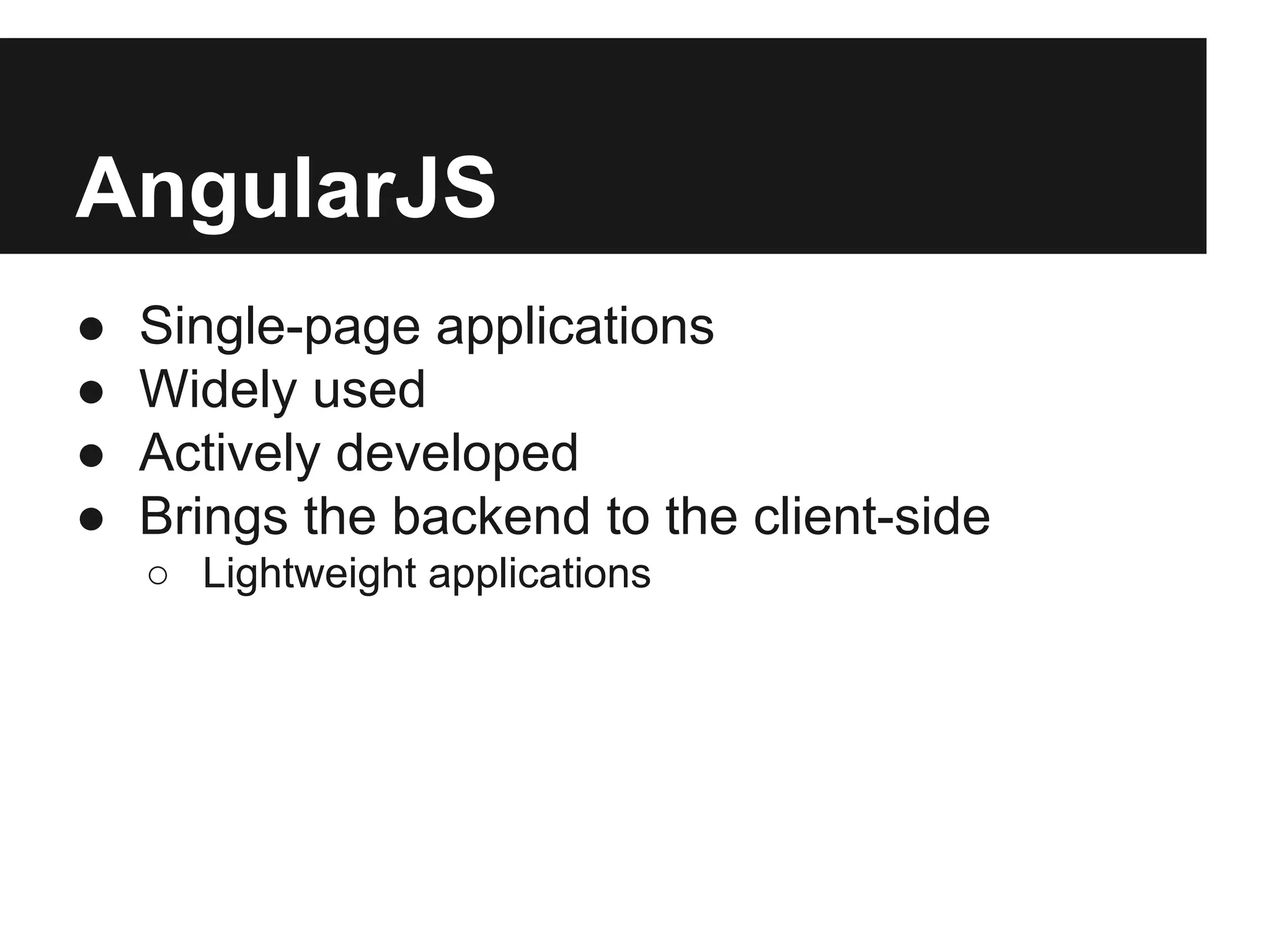 AngularJS

● Single-page applications
● Widely used
● Actively developed
● Brings the backend to the client-side
  ○ Lightweight applications